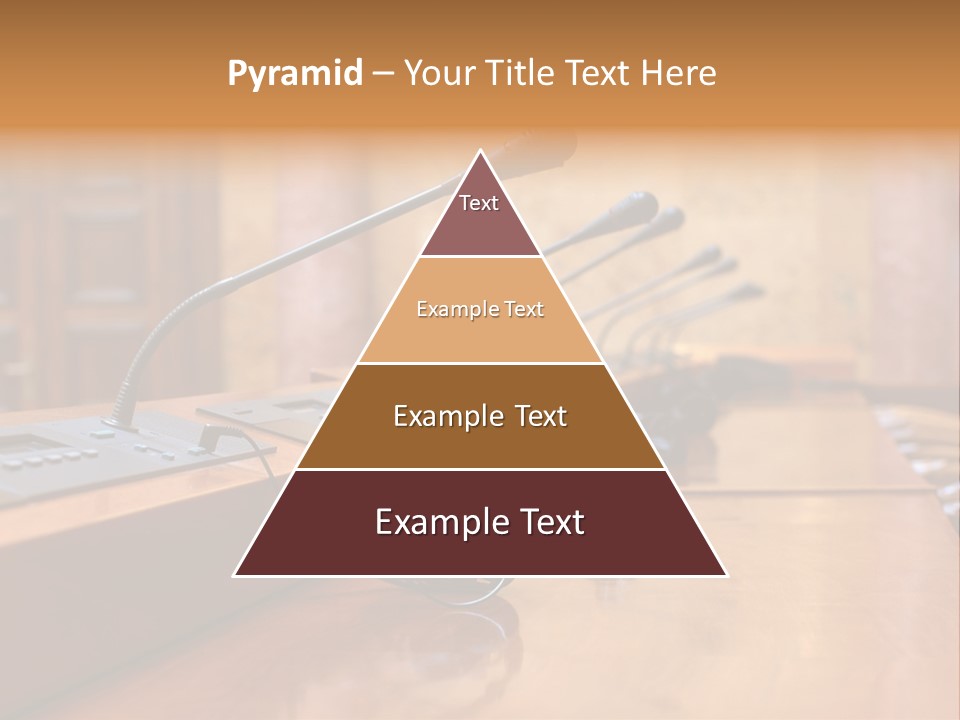 Pyramid – Your Title Text Here

Text

Example Text

Example Text

Example Text